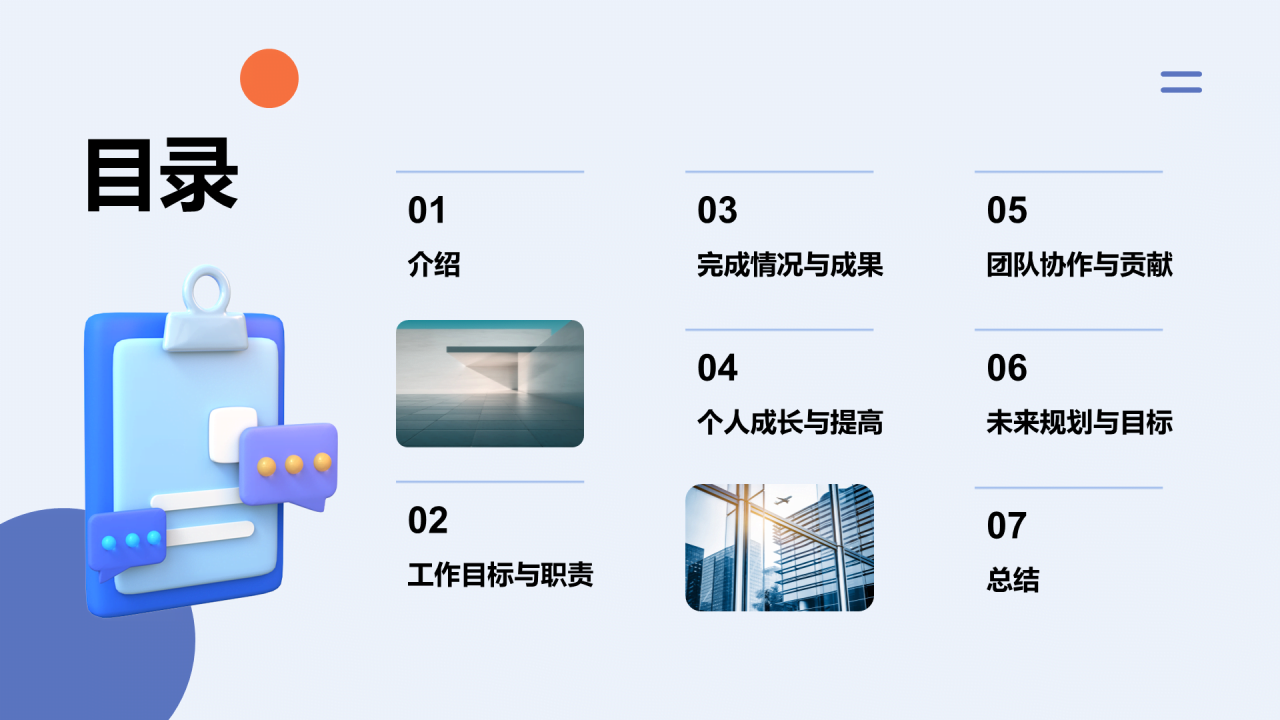 目录

01
介绍

02
工作目标与职责

03
完成情况与成果

04
个人成长与提高

05
团队协作与贡献

06
未来规划与目标

07
总结